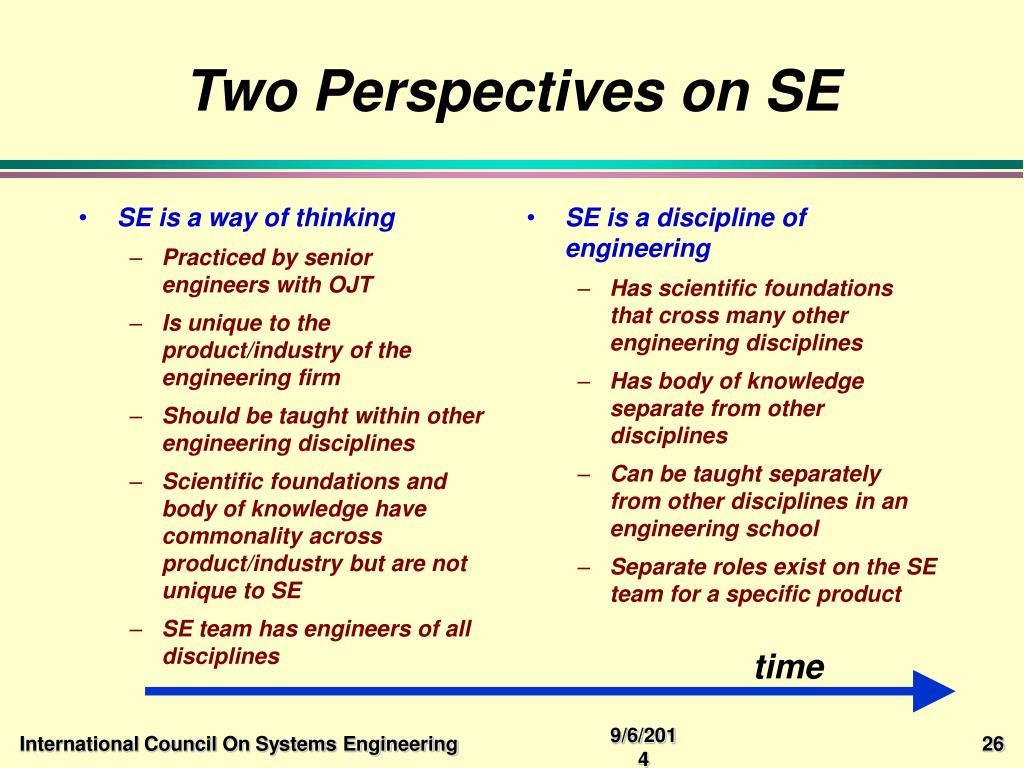 Two Perspectives on SE

• SE is a way of thinking
– Practiced by senior engineers with OJT
– Is unique to the product/industry of the engineering firm
– Should be taught within other engineering disciplines
– Scientific foundations and body of knowledge have commonality across product/industry but are not unique to SE
– SE team has engineers of all disciplines

• SE is a discipline of engineering
– Has scientific foundations that cross many other engineering disciplines
– Has body of knowledge separate from other disciplines
– Can be taught separately from other disciplines in an engineering school
– Separate roles exist on the SE team for a specific product

time

International Council On Systems Engineering

9/6/2014

26